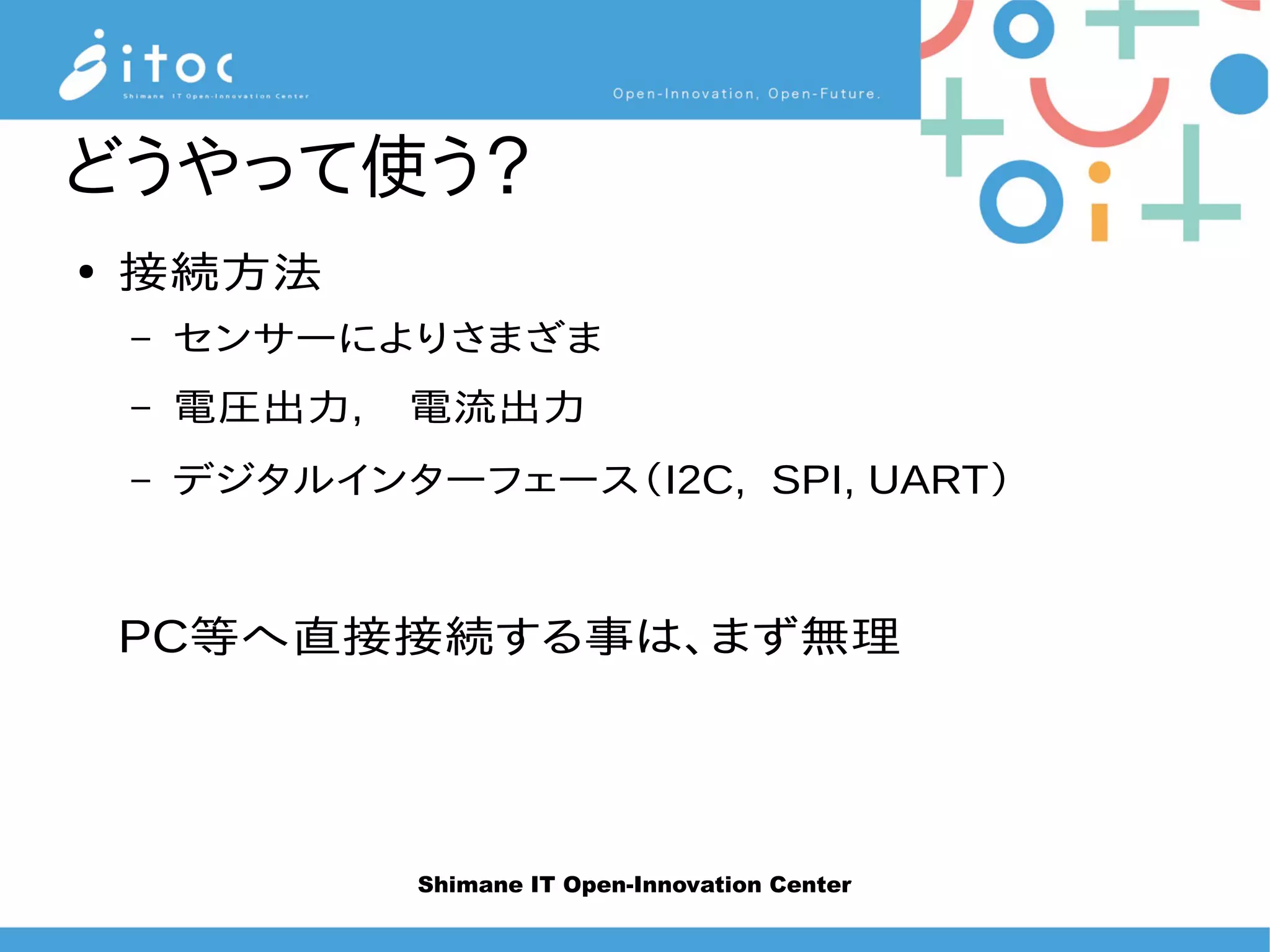 itoc
Shimane IT Open-Innovation Center

Open-Innovation, Open-Future.

どうやって使う?

• 接続方法
– センサーによりさまざま
– 電圧出力, 電流出力
– デジタルインターフェース(I2C, SPI, UART)

PC等へ直接接続する事は、まず無理

Shimane IT Open-Innovation Center